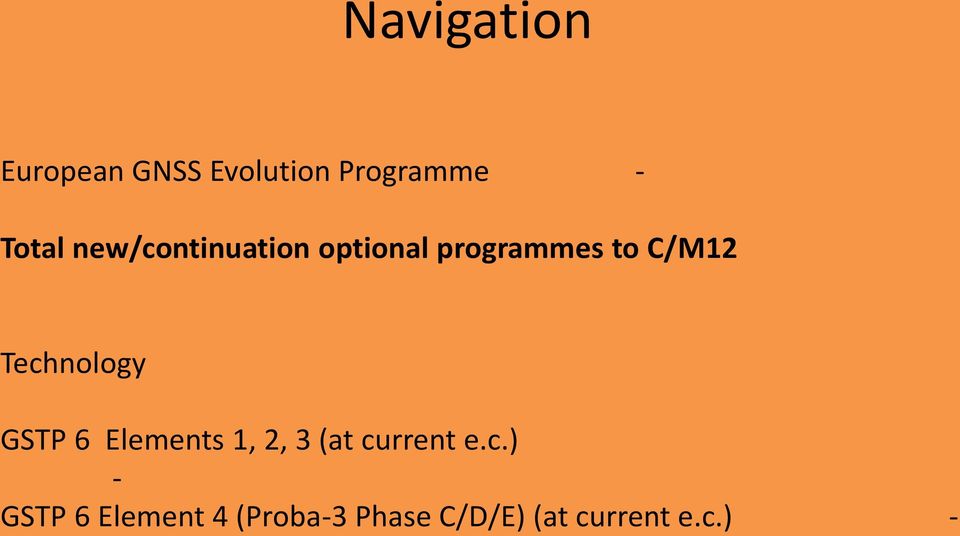 Navigation

European GNSS Evolution Programme -

**Total new/continuation optional programmes to C/M12**

Technology

GSTP 6 Elements 1, 2, 3 (at current e.c.) -

GSTP 6 Element 4 (Proba-3 Phase C/D/E) (at current e.c.) -